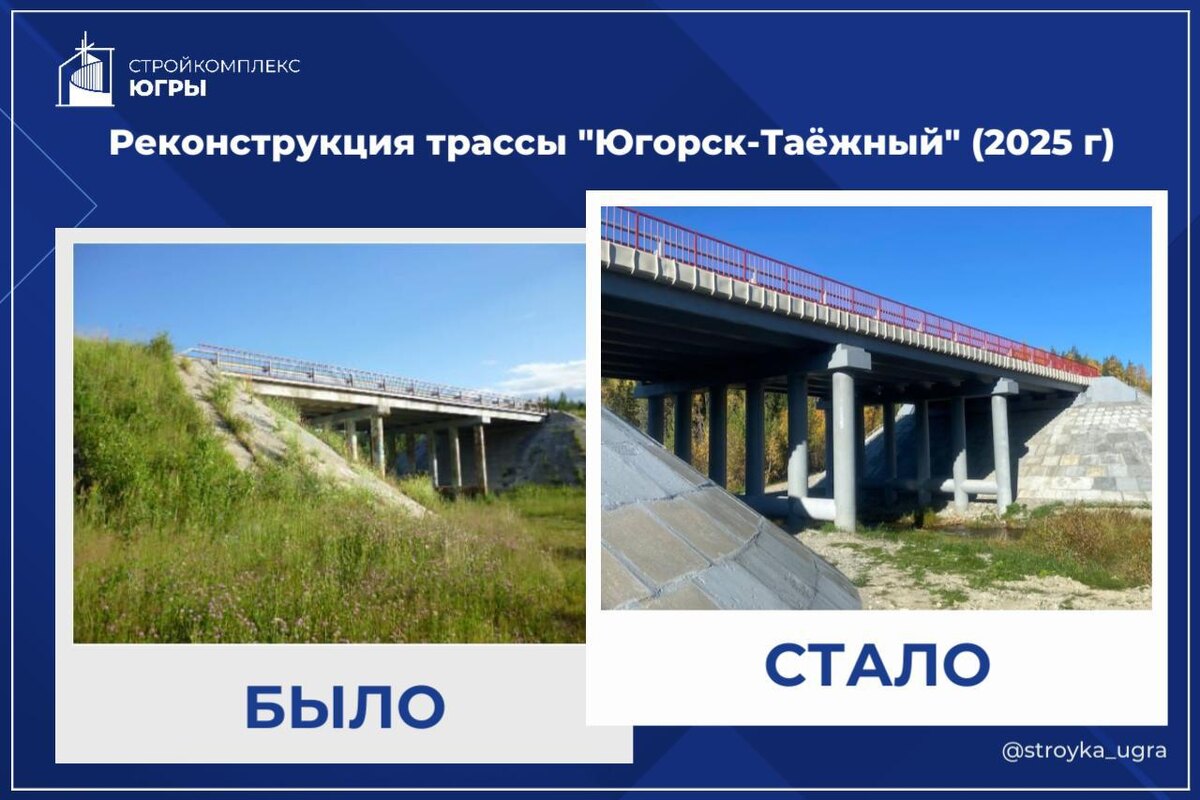 СТРОЙКОМПЛЕКС
ЮГРЫ

Реконструкция трассы "Югорск-Таёжный" (2025 г)

БЫЛО

СТАЛО

@stroyka_ugra